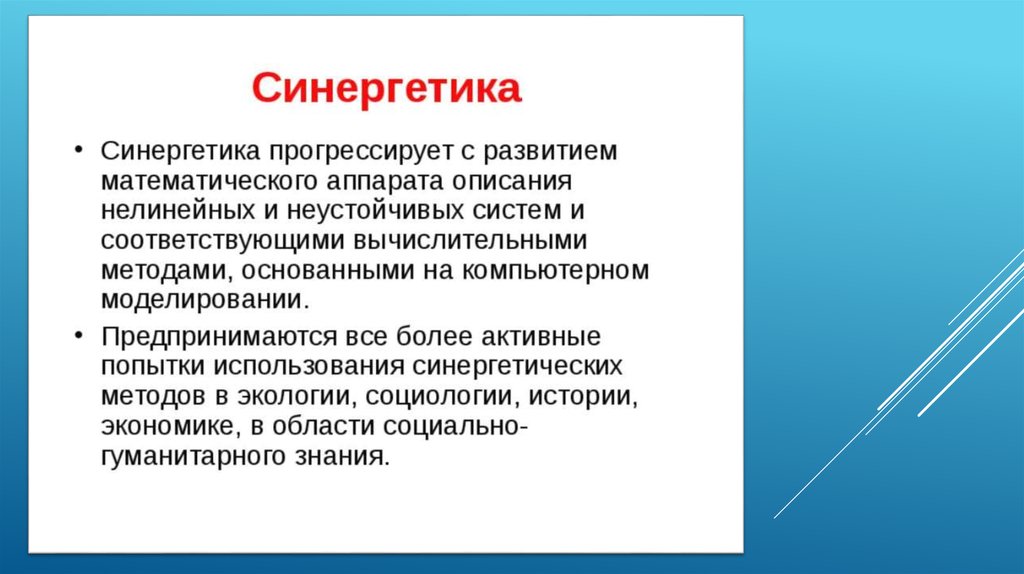 Синергетика

• Синергетика прогрессирует с развитием математического аппарата описания нелинейных и неустойчивых систем и соответствующими вычислительными методами, основанными на компьютерном моделировании.

• Предпринимаются все более активные попытки использования синергетических методов в экологии, социологии, истории, экономике, в области социально-гуманитарного знания.